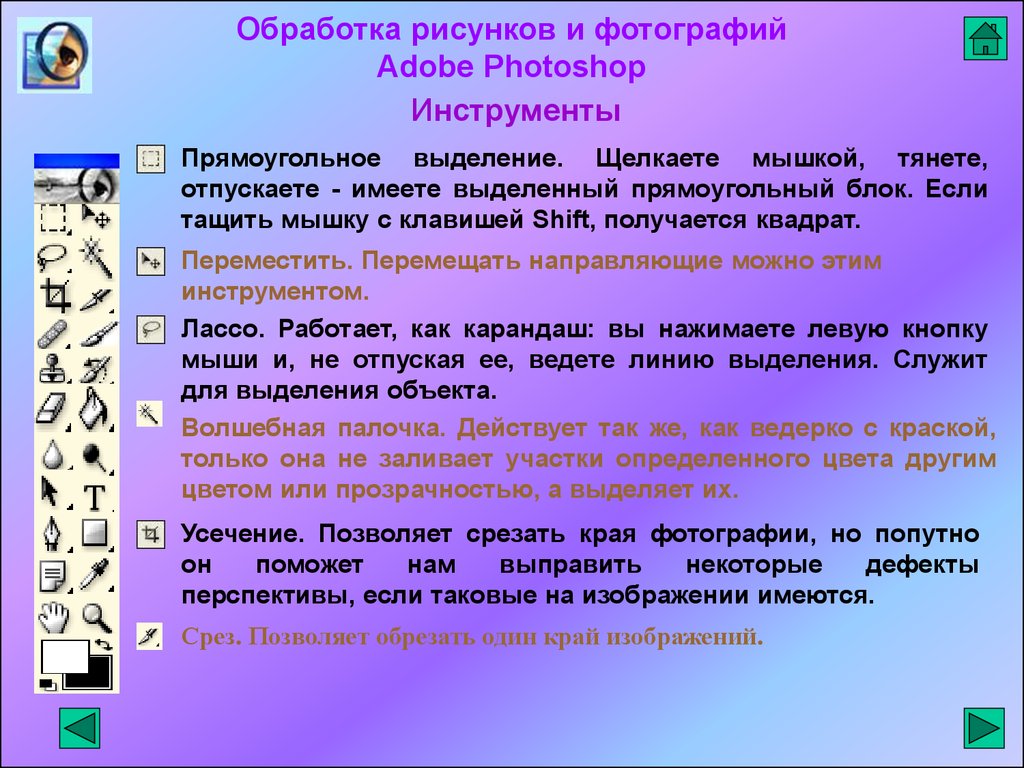 Обработка рисунков и фотографий
Adobe Photoshop

Инструменты

Прямоугольное выделение. Щелкаете мышкой, тянете, отпускаете - имеете выделенный прямоугольный блок. Если тащить мышку с клавишей Shift, получается квадрат.

Переместить. Перемещать направляющие можно этим инструментом.

Лассо. Работает, как карандаш: вы нажимаете левую кнопку мыши и, не отпуская ее, ведете линию выделения. Служит для выделения объекта.

Волшебная палочка. Действует так же, как ведерко с краской, только она не заливает участки определенного цвета другим цветом или прозрачностью, а выделяет их.

Усечение. Позволяет срезать края фотографии, но попутно он поможет нам выправить некоторые дефекты перспективы, если таковые на изображении имеются.

Срез. Позволяет обрезать один край изображений.

T